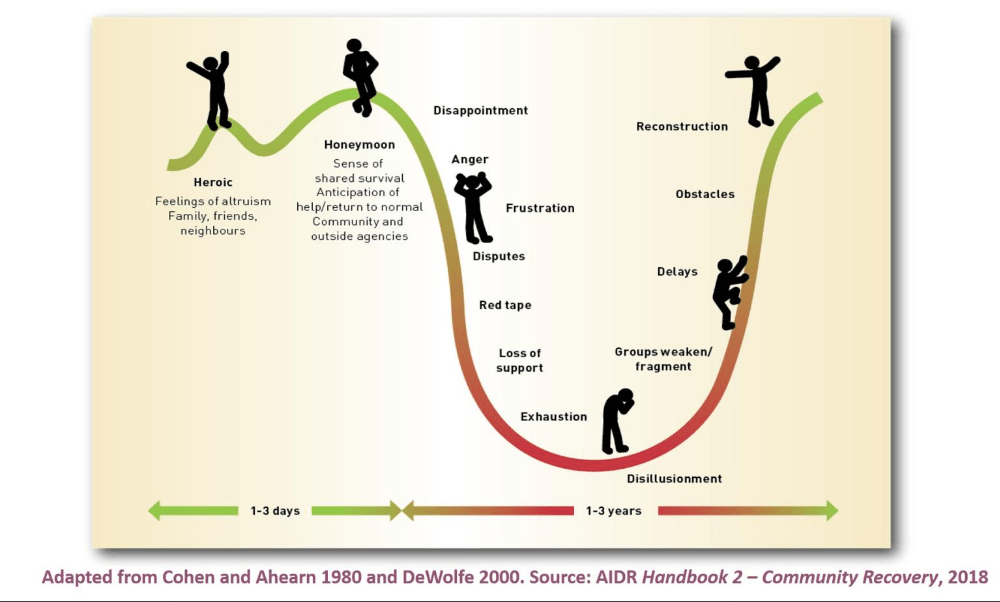 Heroic
Feelings of altruism
Family, friends, neighbours

Honeymoon
Sense of shared survival
Anticipation of help/return to normal
Community and outside agencies

Disappointment

Anger

Frustration

Disputes

Red tape

Loss of support

Exhaustion

Disillusionment

Groups weaken/ fragment

Delays

Obstacles

Reconstruction

1-3 days

1-3 years

Adapted from Cohen and Ahearn 1980 and DeWolfe 2000. Source: AIDR Handbook 2 – Community Recovery, 2018